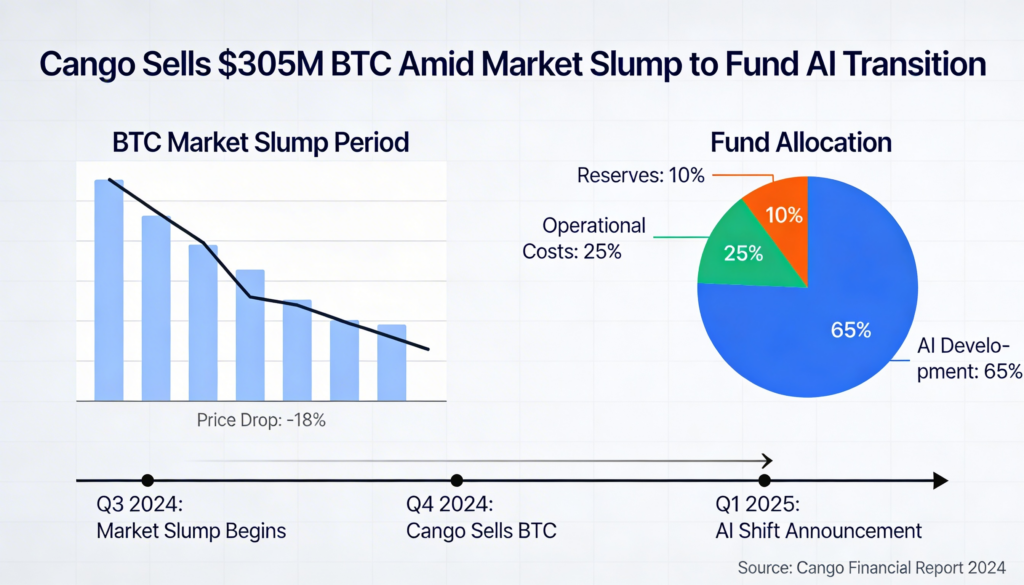 Cango Sells $305M BTC Amid Market Slump to Fund AI Transition

BTC Market Slump Period

Price Drop: -18%

Fund Allocation

Reserves: 10%

Operational Costs: 25%

10%

25%

65%

AI Development: 65%

Q3 2024: Market Slump Begins

Q4 2024: Cango Sells BTC

Q1 2025: AI Shift Announcement

Source: Cango Financial Report 2024